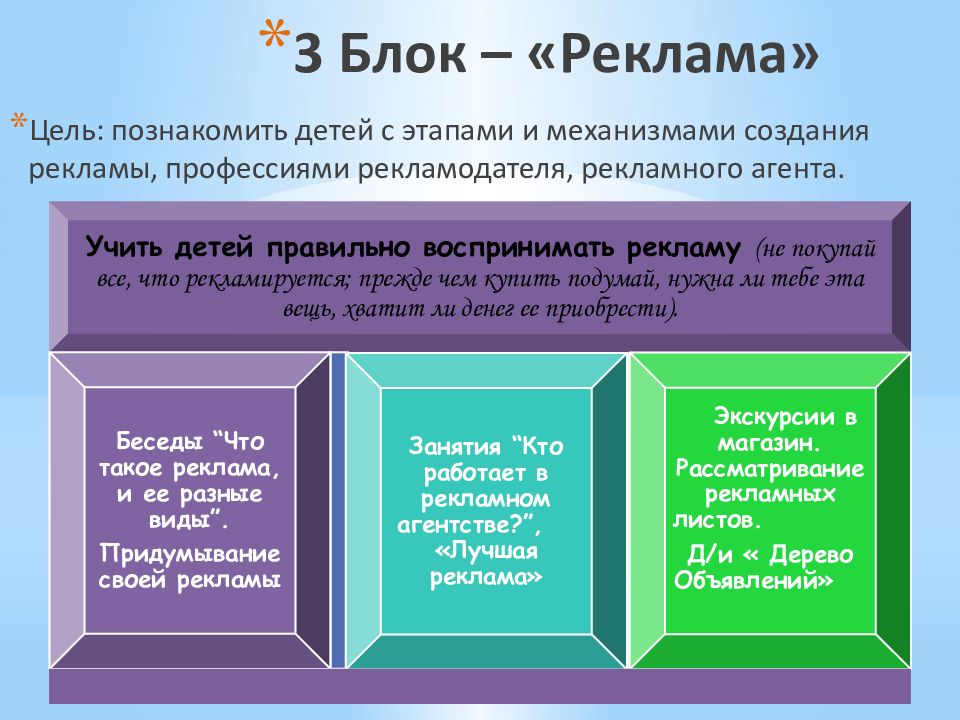 *3 Блок – «Реклама»

*Цель: познакомить детей с этапами и механизмами создания рекламы, профессиями рекламодателя, рекламного агента.

Учить детей правильно воспринимать рекламу (не покупай все, что рекламируется; прежде чем купить подумай, нужна ли тебе эта вещь, хватит ли денег ее приобрести).

Беседы “Что такое реклама, и ее разные виды”.

Придумывание своей рекламы

Занятия “Кто работает в рекламном агентстве?”, «Лучшая реклама»

Экскурсии в магазин. Рассматривание рекламных листов.

Д/и « Дерево Объявлений»